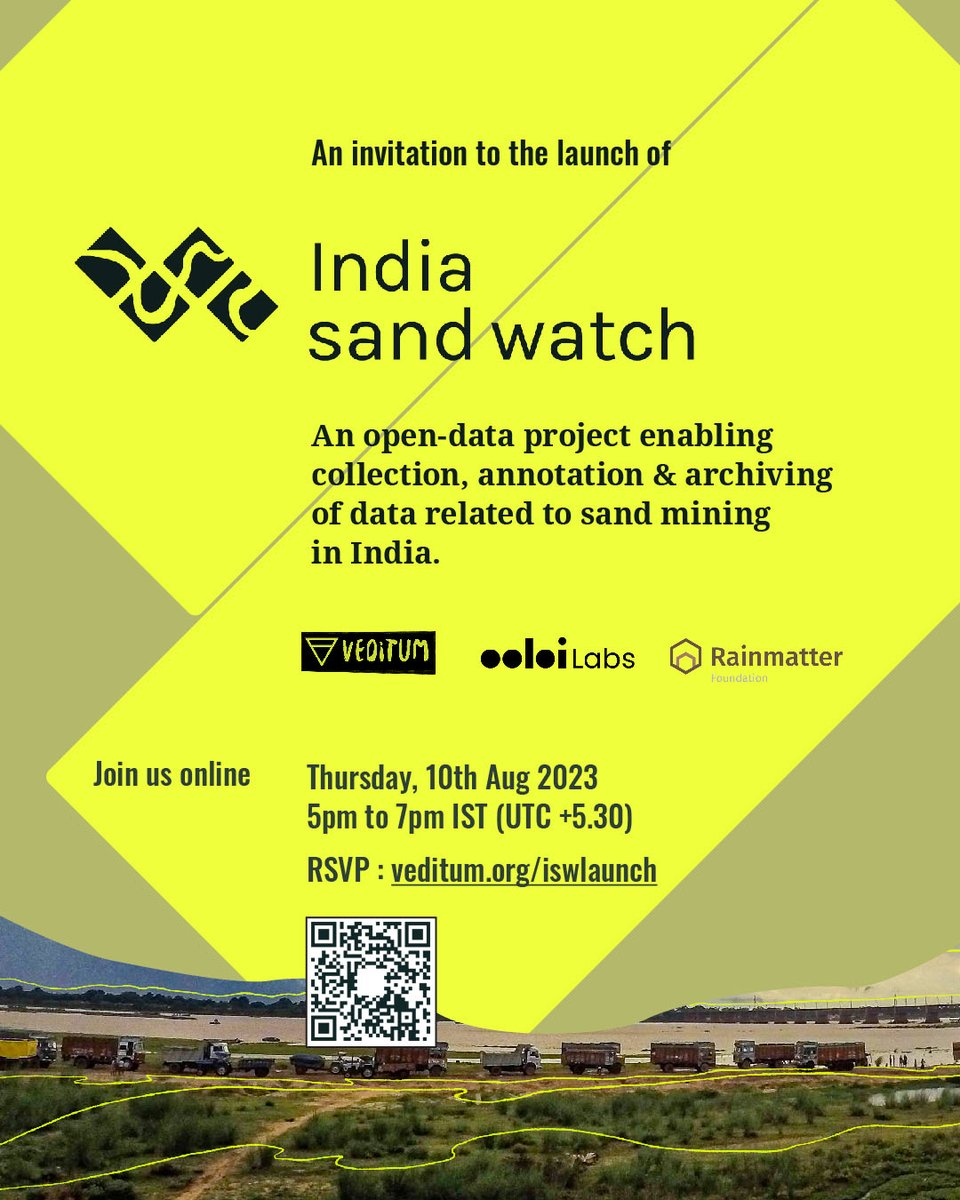 An invitation to the launch of

India sand watch

An open-data project enabling collection, annotation & archiving of data related to sand mining in India.

VEDITUM

ooloi Labs

Rainmatter Foundation

Join us online

Thursday, 10th Aug 2023
5pm to 7pm IST (UTC +5.30)

RSVP : veditum.org/iswlaunch